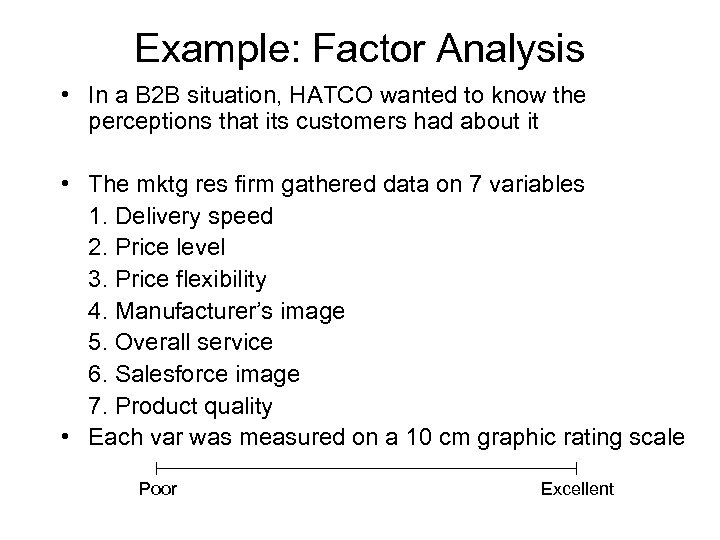 Example: Factor Analysis

• In a B2B situation, HATCO wanted to know the perceptions that its customers had about it

• The mktg res firm gathered data on 7 variables
1. Delivery speed
2. Price level
3. Price flexibility
4. Manufacturer's image
5. Overall service
6. Salesforce image
7. Product quality
• Each var was measured on a 10 cm graphic rating scale

Poor Excellent